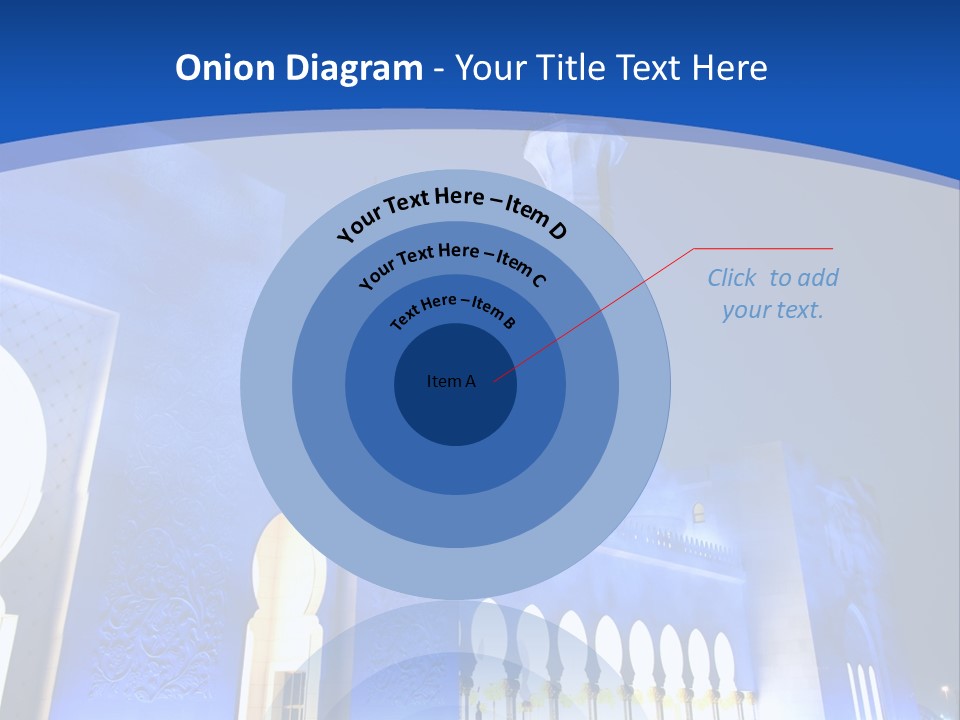 Onion Diagram - Your Title Text Here

Your Text Here – Item D

Your Text Here – Item C

Text Here – Item B

Item A

Click to add your text.